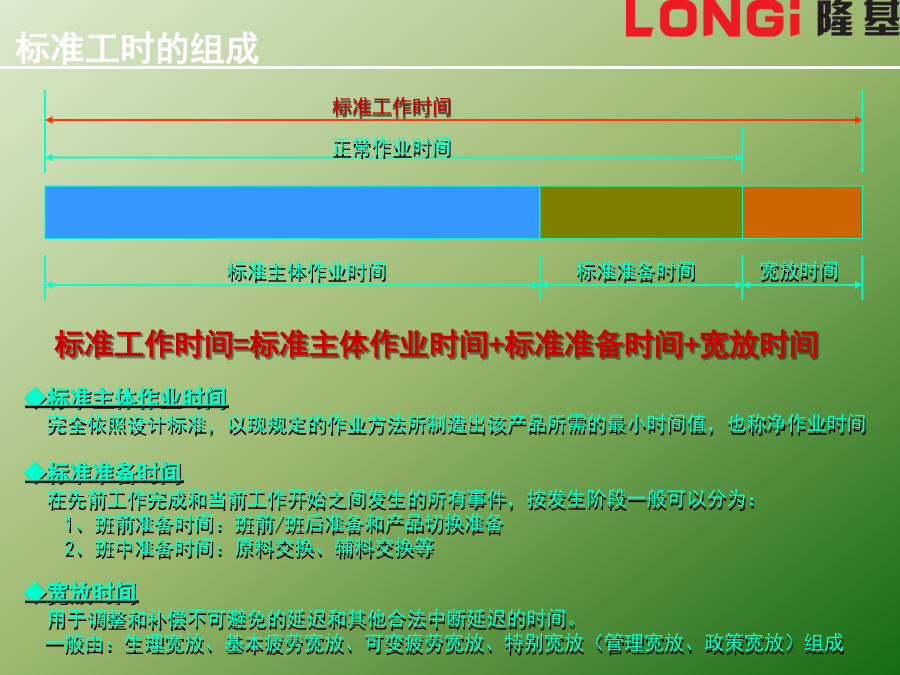 LONGi 隆基

标准工时的组成

标准工作时间

正常作业时间

标准主体作业时间

标准准备时间

宽放时间

标准工作时间=标准主体作业时间+标准准备时间+宽放时间

◆标准主体作业时间

完全依照设计标准，以现规定的作业方法所制造出该产品所需的最小时间值，也称净作业时间

◆标准准备时间

在先前工作完成和当前工作开始之间发生的所有事件，按发生阶段一般可以分为：

1、班前准备时间：班前/班后准备和产品切换准备

2、班中准备时间：原料交换、辅料交换等

◆宽放时间

用于调整和补偿不可避免的延迟和其他合法中断延迟的时间。

一般由：生理宽放、基本疲劳宽放、可变疲劳宽放、特别宽放（管理宽放、政策宽放）组成